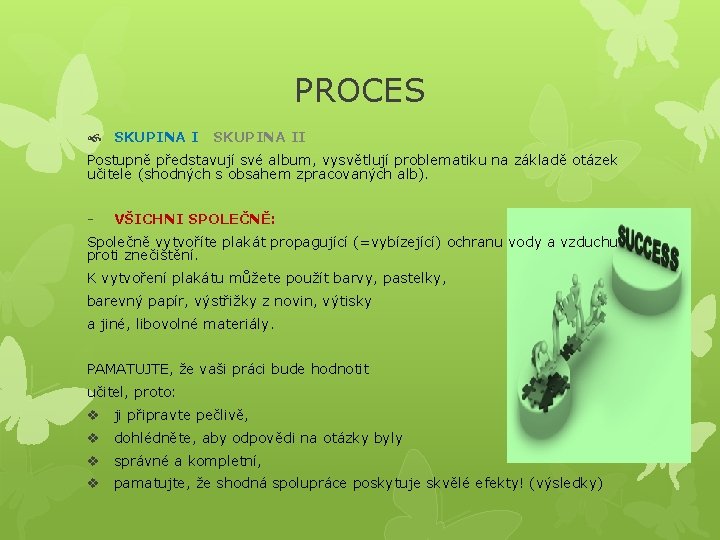 PROCES

SKUPINA I SKUPINA II

Postupně představují své album, vysvětlují problematiku na základě otázek učitele (shodných s obsahem zpracovaných alb).

- VŠICHNI SPOLEČNĚ:

Společně vytvoříte plakát propagující (=vybízející) ochranu vody a vzduchu proti znečištění.

K vytvoření plakátu můžete použít barvy, pastelky,

barevný papír, výstřižky z novin, výtisky

a jiné, libovolné materiály.

PAMATUJTE, že vaši práci bude hodnotit

učitel, proto:

❖ ji připravte pečlivě,
❖ dohlédněte, aby odpovědi na otázky byly
❖ správné a kompletní,
❖ pamatujte, že shodná spolupráce poskytuje skvělé efekty! (výsledky)

SUCCESS